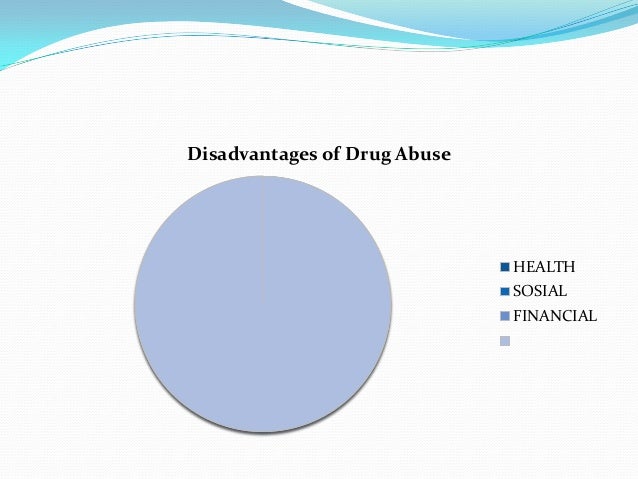 Disadvantages of Drug Abuse

HEALTH
SOSIAL
FINANCIAL